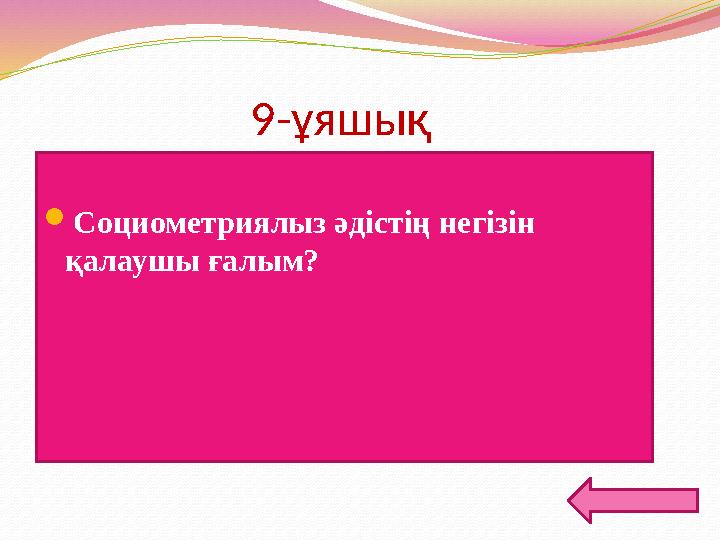 9-ұяшық

Социометриялыз әдістің негізін қалаушы ғалым?